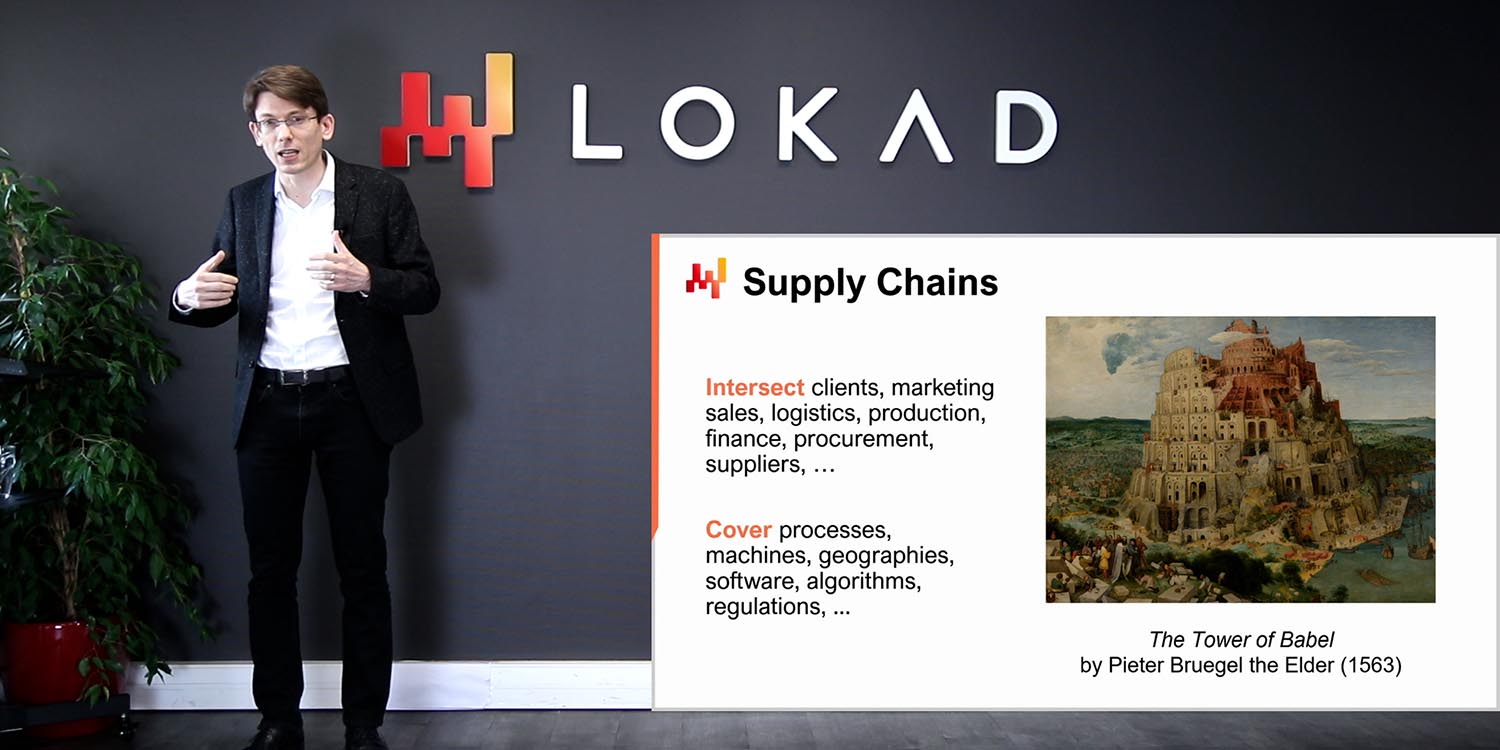 LOKAD

Supply Chains

Intersect clients, marketing sales, logistics, production, finance, procurement, suppliers, …

Cover processes, machines, geographies, software, algorithms, regulations, ...

The Tower of Babel
by Pieter Bruegel the Elder (1563)